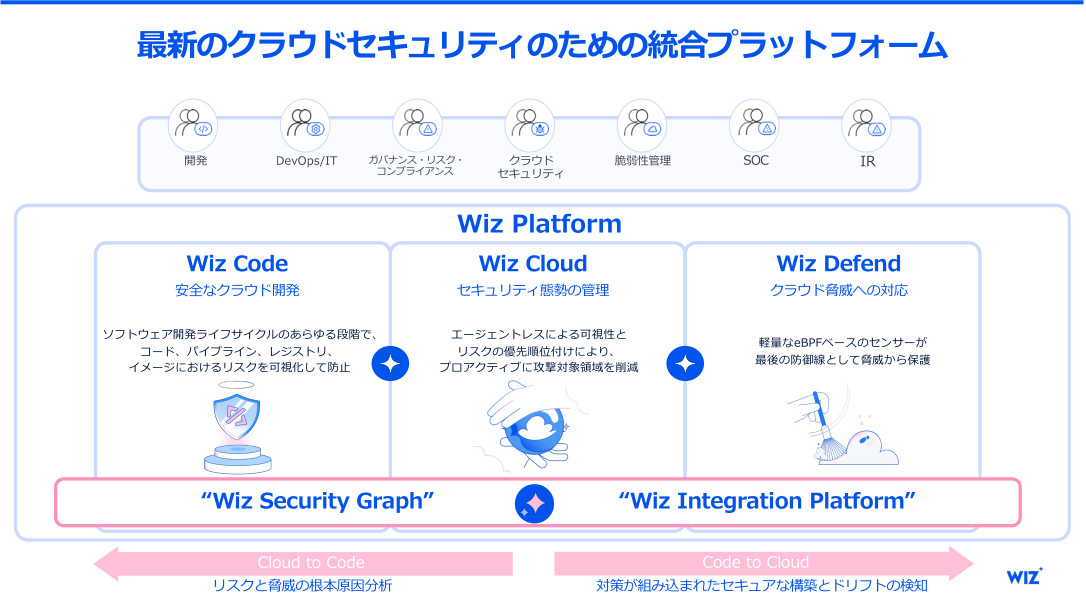 最新のクラウドセキュリティのための統合プラットフォーム

開発

DevOps/IT

ガバナンス・リスク・コンプライアンス

クラウドセキュリティ

脆弱性管理

SOC

IR

Wiz Platform

Wiz Code

安全なクラウド開発

ソフトウェア開発ライフサイクルのあらゆる段階で、コード、パイプライン、レジストリ、イメージにおけるリスクを可視化して防止

Wiz Cloud

セキュリティ態勢の管理

エージェントレスによる可視性とリスクの優先順位付けにより、プロアクティブに攻撃対象領域を削減

Wiz Defend

クラウド脅威への対応

軽量なeBPFベースのセンサーが最後の防御線として脅威から保護

“Wiz Security Graph”

“Wiz Integration Platform”

Cloud to Code

リスクと脅威の根本原因分析

Code to Cloud

対策が組み込まれたセキュアな構築とドリフトの検知

WIZ